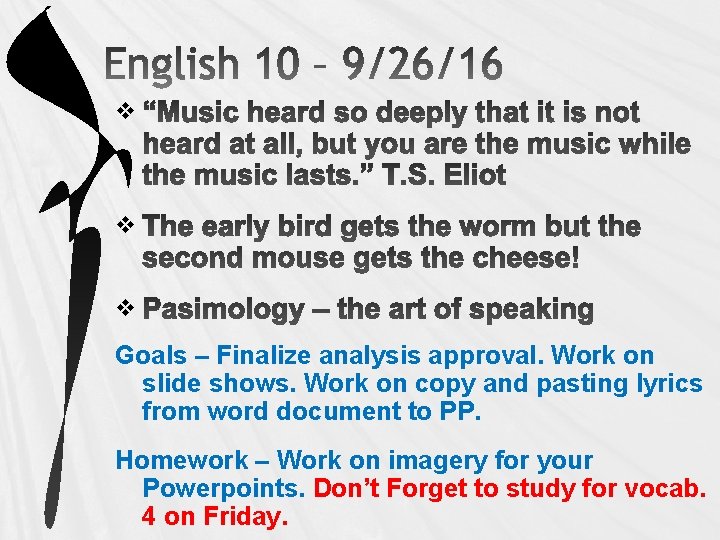 English 10 – 9/26/16

❖ “Music heard so deeply that it is not heard at all, but you are the music while the music lasts.” T.S. Eliot

❖ The early bird gets the worm but the second mouse gets the cheese!

❖ Pasimology – the art of speaking

Goals – Finalize analysis approval. Work on slide shows. Work on copy and pasting lyrics from word document to PP.

Homework – Work on imagery for your Powerpoints. Don’t Forget to study for vocab. 4 on Friday.